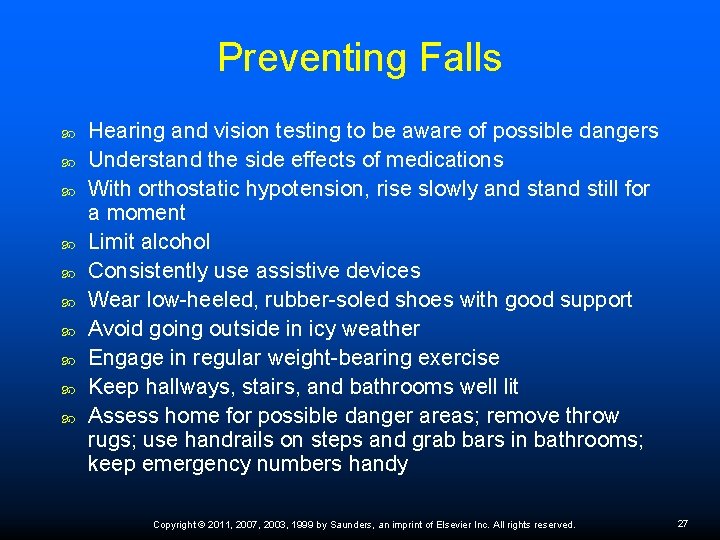 Preventing Falls

Hearing and vision testing to be aware of possible dangers
Understand the side effects of medications
With orthostatic hypotension, rise slowly and stand still for a moment
Limit alcohol
Consistently use assistive devices
Wear low-heeled, rubber-soled shoes with good support
Avoid going outside in icy weather
Engage in regular weight-bearing exercise
Keep hallways, stairs, and bathrooms well lit
Assess home for possible danger areas; remove throw rugs; use handrails on steps and grab bars in bathrooms; keep emergency numbers handy

Copyright © 2011, 2007, 2003, 1999 by Saunders, an imprint of Elsevier Inc. All rights reserved.

27